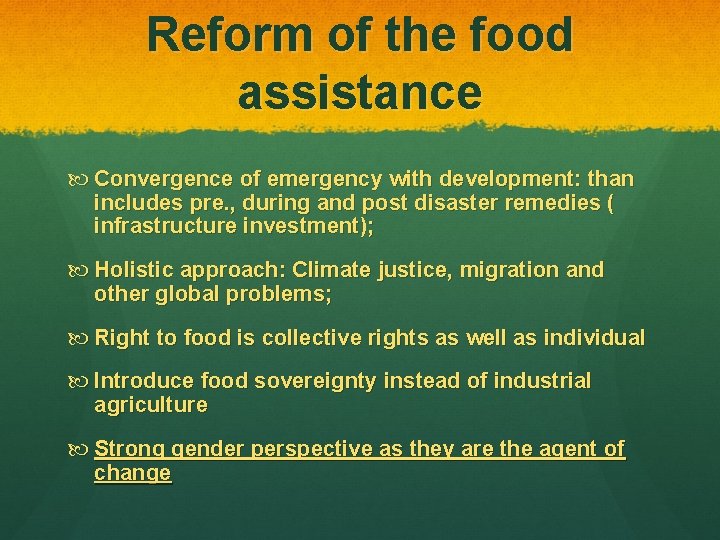 Reform of the food assistance

Convergence of emergency with development: than includes pre., during and post disaster remedies ( infrastructure investment);

Holistic approach: Climate justice, migration and other global problems;

Right to food is collective rights as well as individual

Introduce food sovereignty instead of industrial agriculture

Strong gender perspective as they are the agent of change